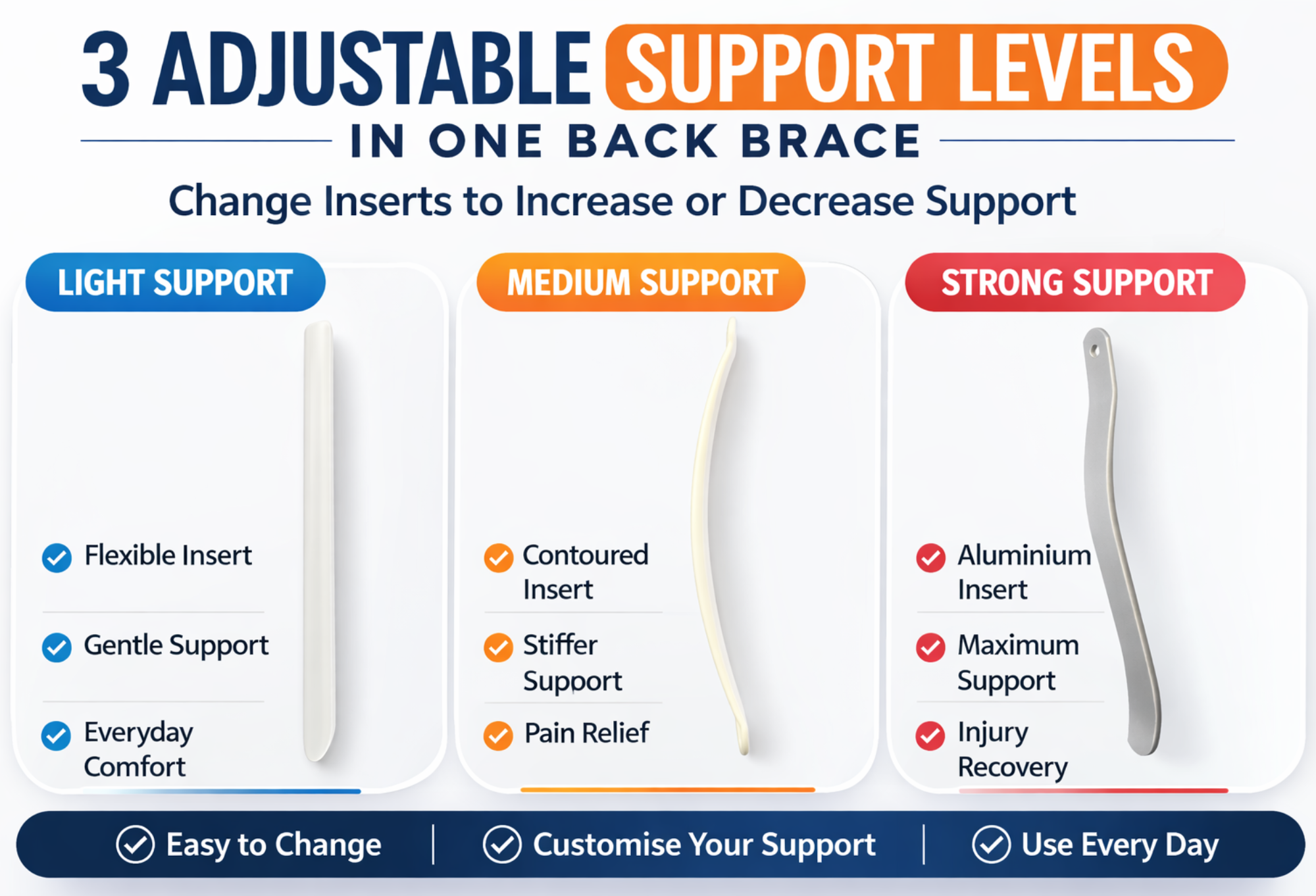 3 ADJUSTABLE SUPPORT LEVELS
IN ONE BACK BRACE
Change Inserts to Increase or Decrease Support

LIGHT SUPPORT
Flexible Insert
Gentle Support
Everyday Comfort

MEDIUM SUPPORT
Contoured Insert
Stiffer Support
Pain Relief

STRONG SUPPORT
Aluminium Insert
Maximum Support
Injury Recovery

Easy to Change | Customise Your Support | Use Every Day